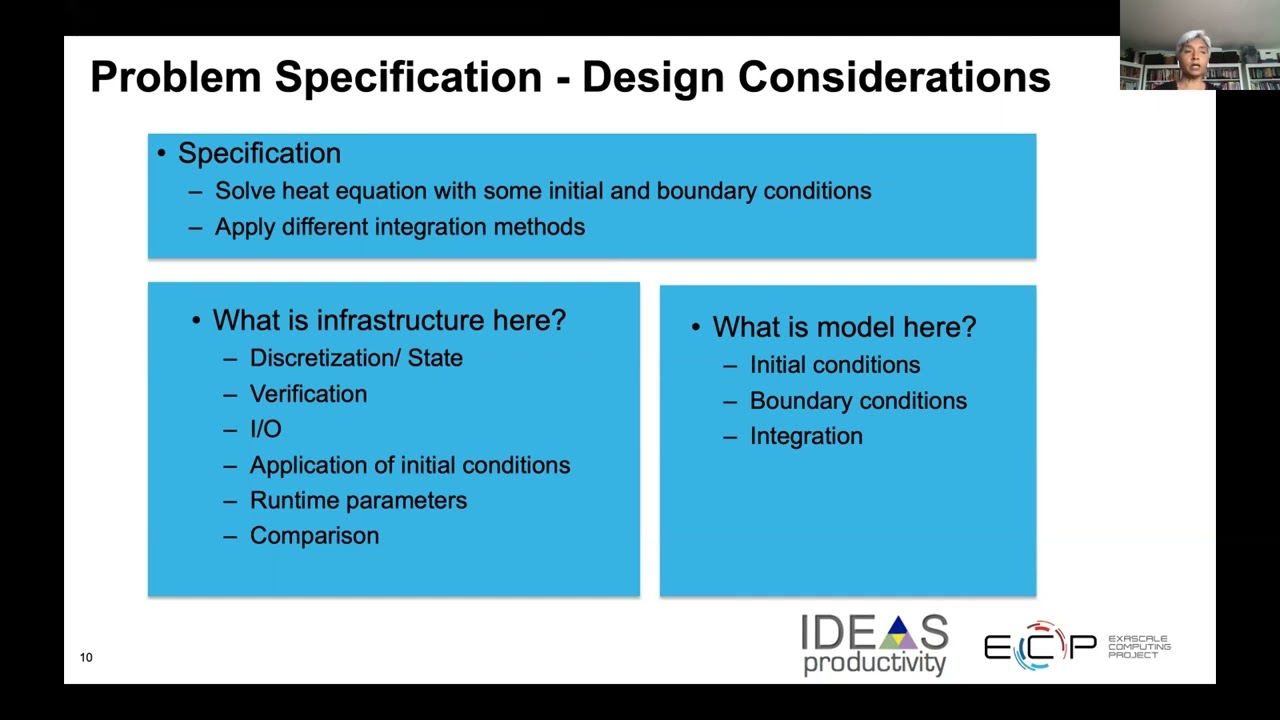 Problem Specification - Design Considerations

• Specification
– Solve heat equation with some initial and boundary conditions
– Apply different integration methods

• What is infrastructure here?
– Discretization/ State
– Verification
– I/O
– Application of initial conditions
– Runtime parameters
– Comparison

• What is model here?
– Initial conditions
– Boundary conditions
– Integration

10

IDEAS productivity

ECP EXASCALE COMPUTING PROJECT